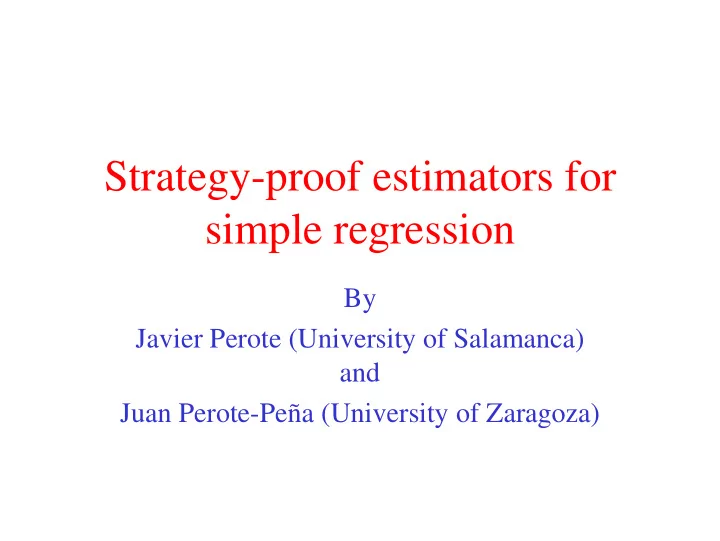 Strategy-proof estimators for simple regression

By

Javier Perote (University of Salamanca)

and

Juan Perote-Peña (University of Zaragoza)